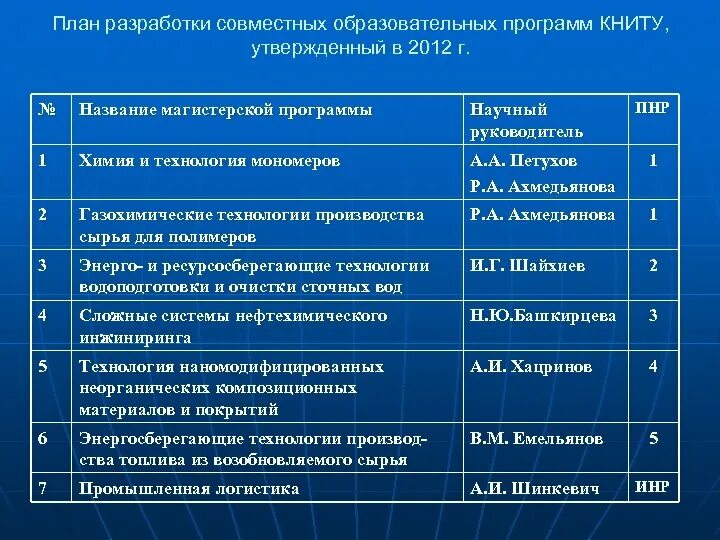 План разработки совместных образовательных программ КНИТУ, утвержденный в 2012 г.

| № | Название магистерской программы | Научный руководитель | ПНР |
|---|---|---|---|
| 1 | Химия и технология мономеров | А.А. Петухов Р.А. Ахмедьянова | 1 |
| 2 | Газохимические технологии производства сырья для полимеров | Р.А. Ахмедьянова | 1 |
| 3 | Энерго- и ресурсосберегающие технологии водоподготовки и очистки сточных вод | И.Г. Шайхиев | 2 |
| 4 | Сложные системы нефтехимического инжиниринга | Н.Ю.Башкирцева | 3 |
| 5 | Технология наномодифицированных неорганических композиционных материалов и покрытий | А.И. Хацринов | 4 |
| 6 | Энергосберегающие технологии производства топлива из возобновляемого сырья | В.М. Емельянов | 5 |
| 7 | Промышленная логистика | А.И. Шинкевич | ИНР |